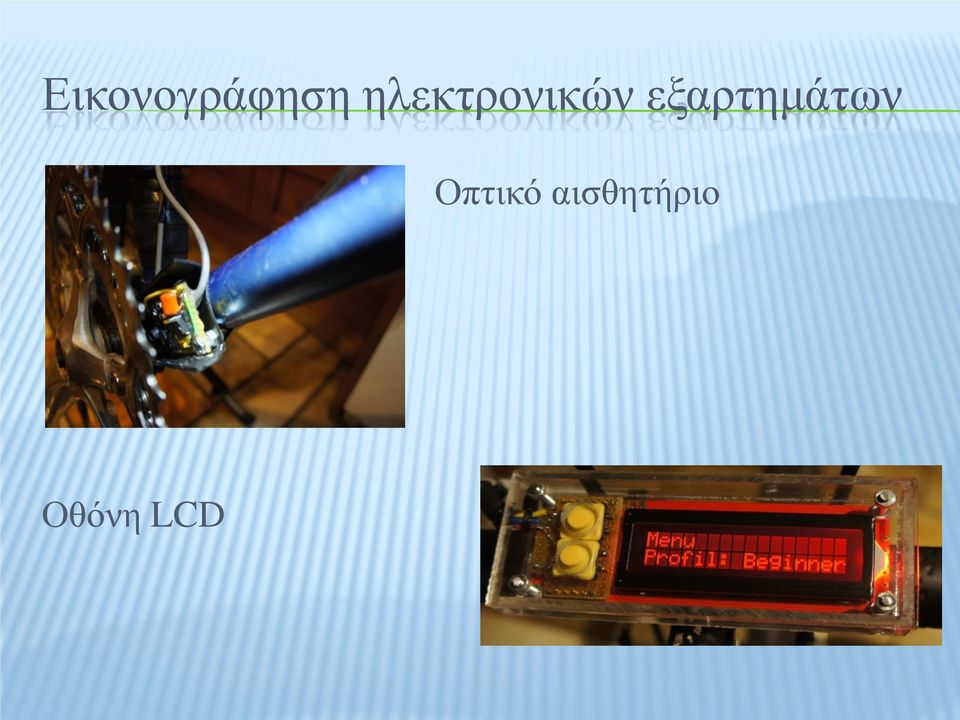 Εικονογράφηση ηλεκτρονικών εξαρτημάτων

Οπτικό αισθητήριο

Οθόνη LCD

Menu
Profil: Beginner